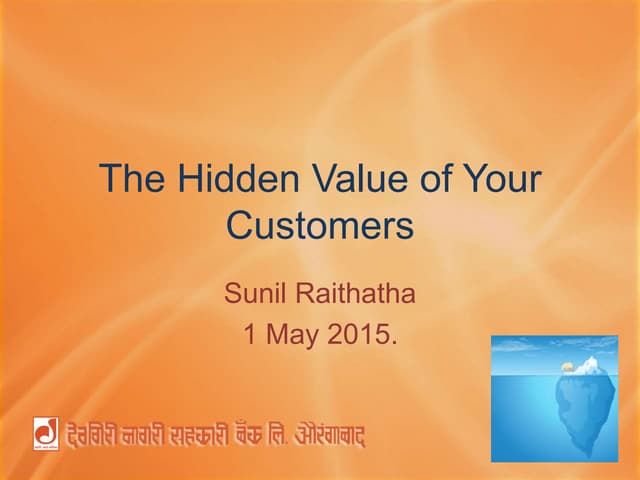 The Hidden Value of Your Customers

Sunil Raithatha
1 May 2015.

देवगिरी नागरी सहकारी बँक लि. औरंगाबाद